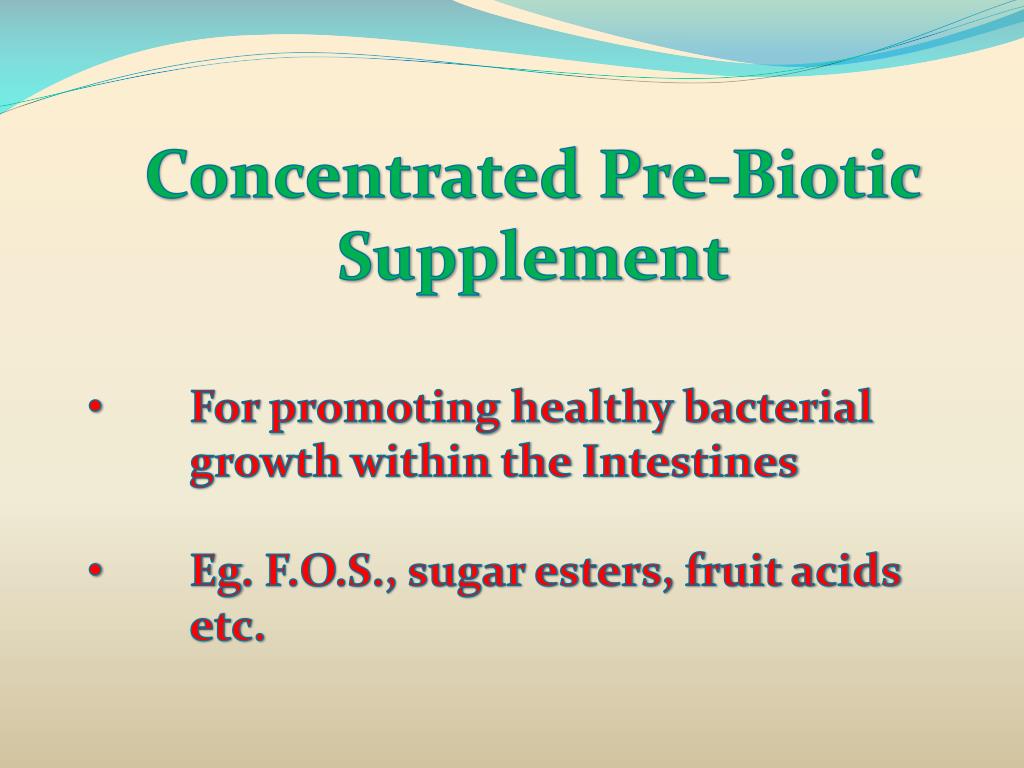 Concentrated Pre-Biotic Supplement

• For promoting healthy bacterial growth within the Intestines

• Eg. F.O.S., sugar esters, fruit acids etc.